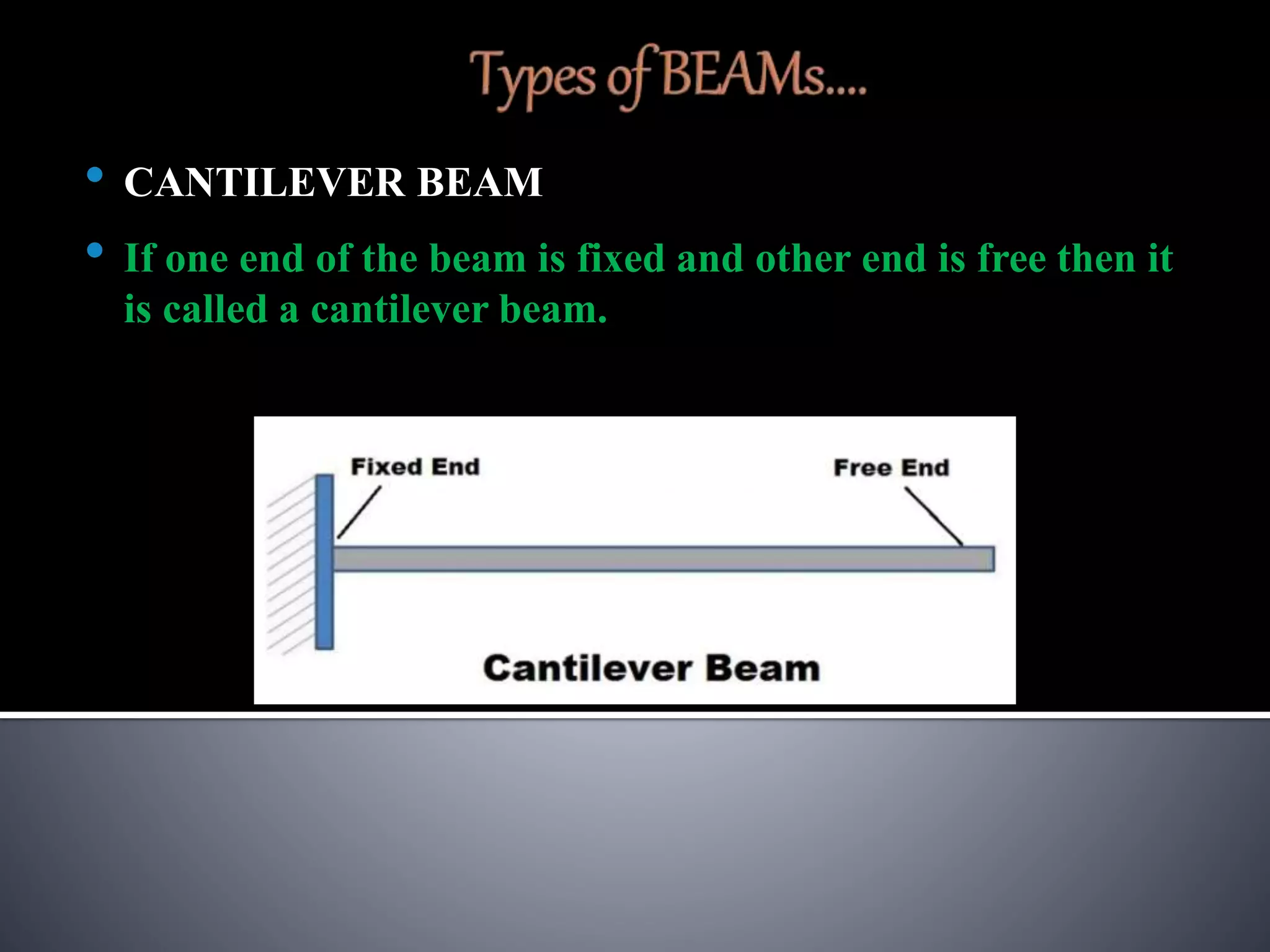 Types of BEAMs....

• CANTILEVER BEAM

• If one end of the beam is fixed and other end is free then it is called a cantilever beam.

Fixed End

Free End

Cantilever Beam